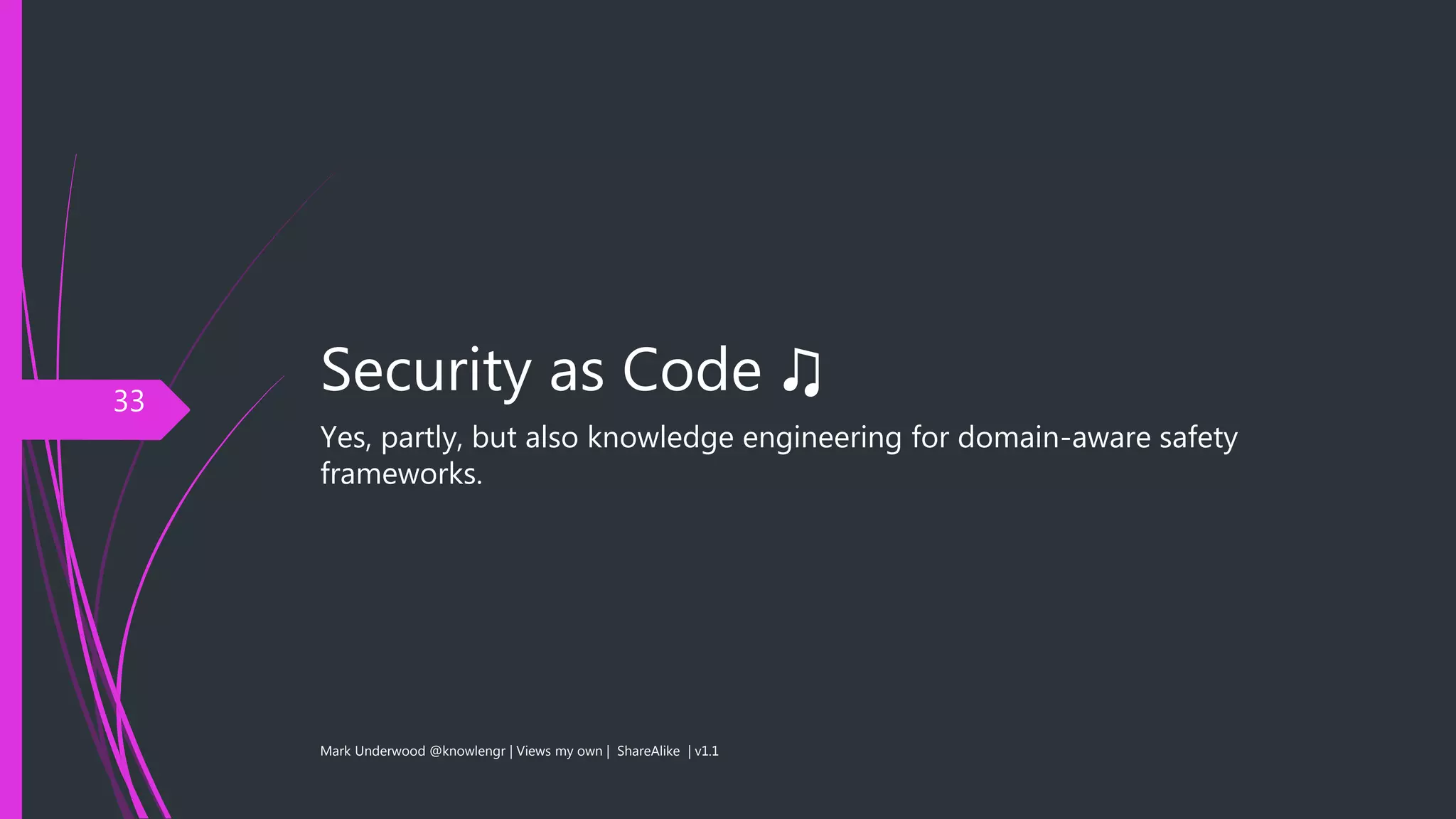 33

Security as Code ♫

Yes, partly, but also knowledge engineering for domain-aware safety frameworks.

Mark Underwood @knowlengr | Views my own | ShareAlike | v1.1